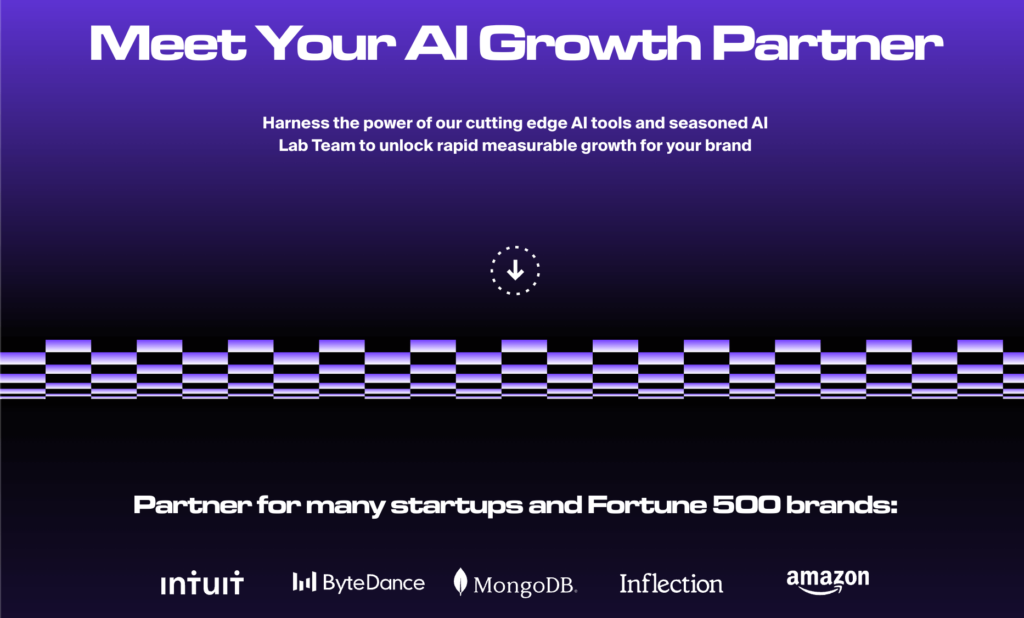 Meet Your AI Growth Partner

Harness the power of our cutting edge AI tools and seasoned AI Lab Team to unlock rapid measurable growth for your brand

Partner for many startups and Fortune 500 brands:

INTUIT ByteDance MongoDB. Inflection amazon